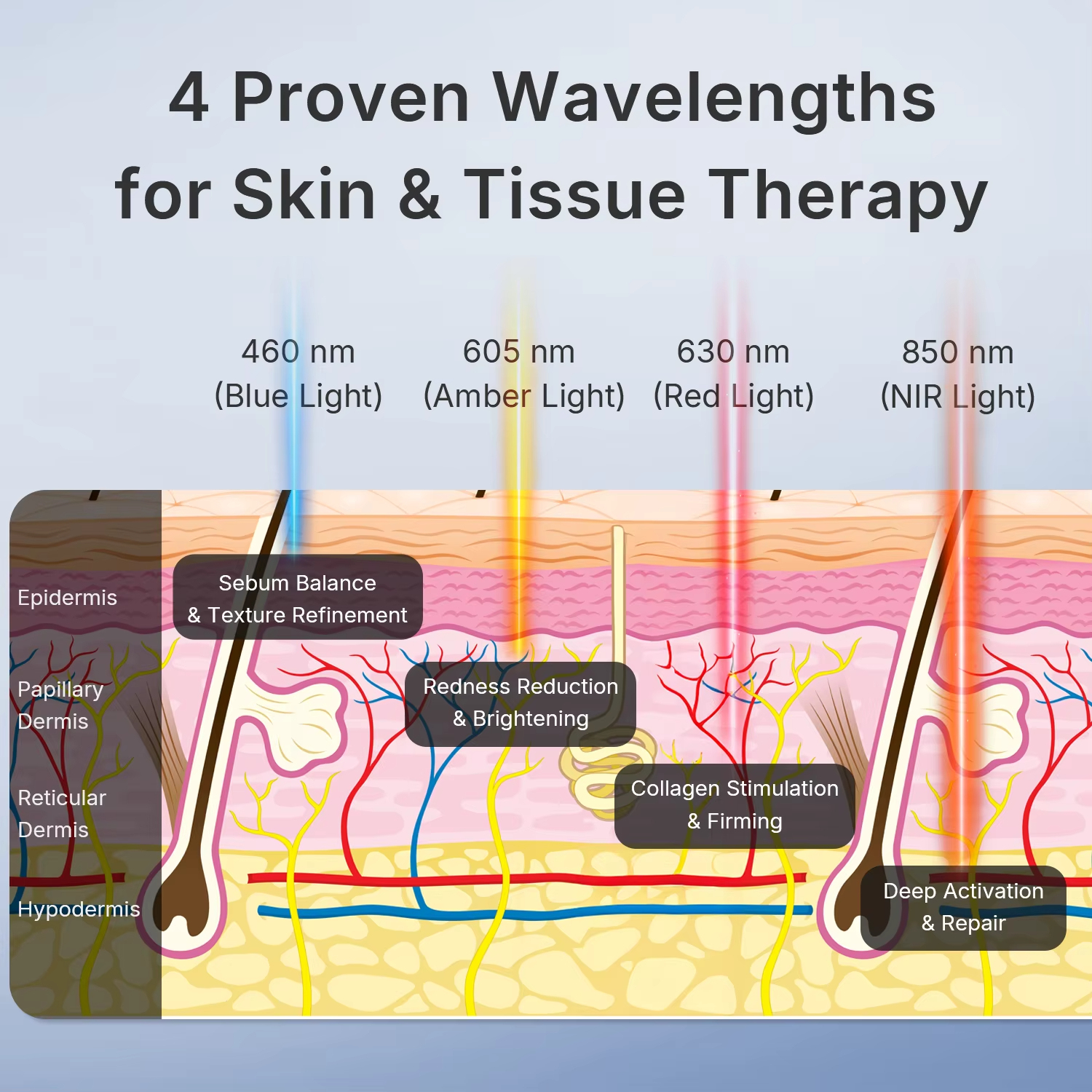 4 Proven Wavelengths for Skin & Tissue Therapy

460 nm
(Blue Light)

605 nm
(Amber Light)

630 nm
(Red Light)

850 nm
(NIR Light)

Epidermis

Papillary Dermis

Reticular Dermis

Hypodermis

Sebum Balance & Texture Refinement

Redness Reduction & Brightening

Collagen Stimulation & Firming

Deep Activation & Repair